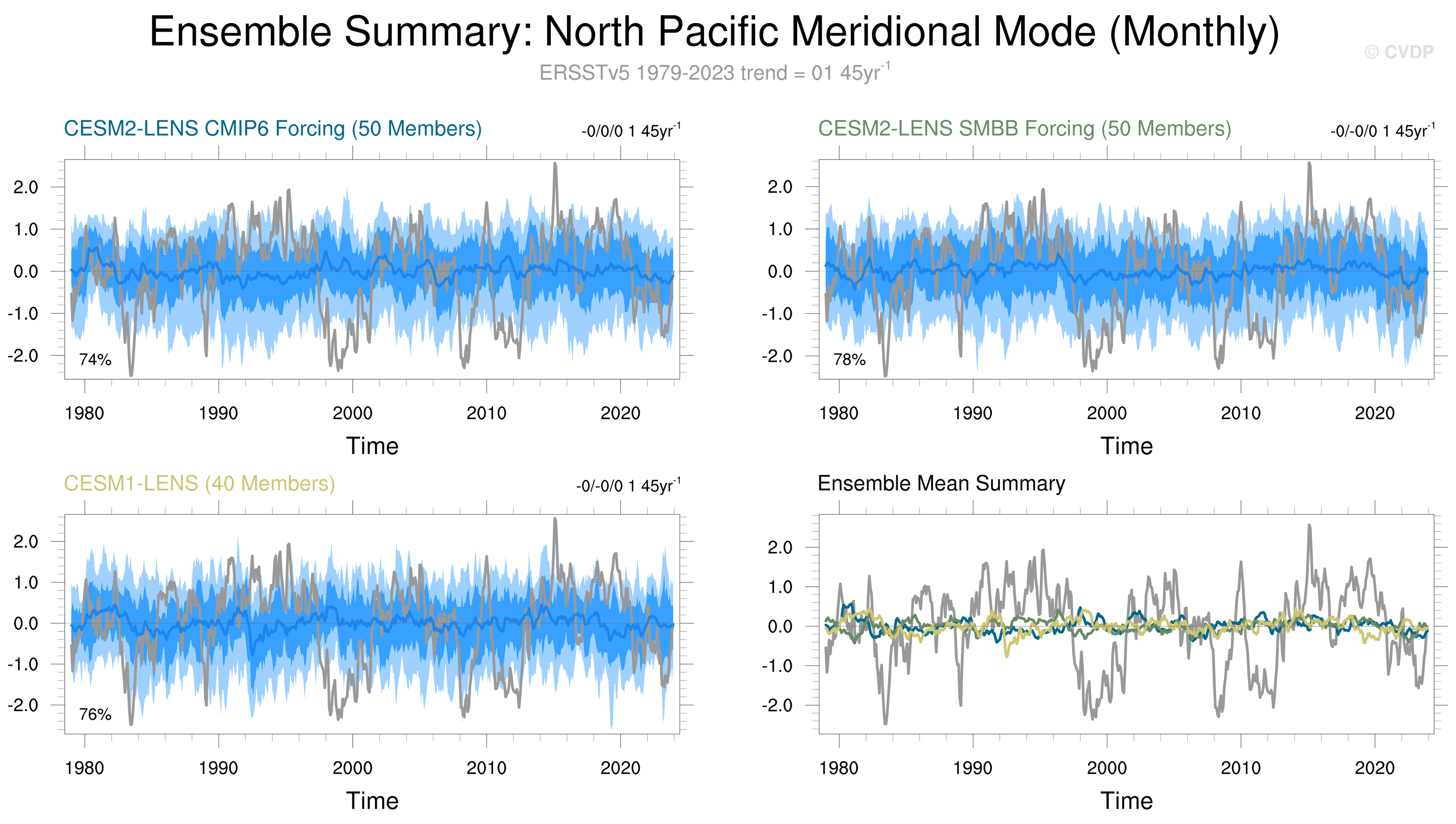 Ensemble Summary: North Pacific Meridional Mode (Monthly)

© CVDP

ERSSTv5 1979-2023 trend = 01 45yr$^{-1}$

CESM2-LENS CMIP6 Forcing (50 Members)

-0/0/0 1 45yr$^{-1}$

2.0
1.0
0.0
-1.0
-2.0

74%

1980 1990 2000 2010 2020

Time

CESM2-LENS SMBB Forcing (50 Members)

-0/-0/0 1 45yr$^{-1}$

2.0
1.0
0.0
-1.0
-2.0

78%

1980 1990 2000 2010 2020

Time

CESM1-LENS (40 Members)

-0/-0/0 1 45yr$^{-1}$

2.0
1.0
0.0
-1.0
-2.0

76%

1980 1990 2000 2010 2020

Time

Ensemble Mean Summary

2.0
1.0
0.0
-1.0
-2.0

1980 1990 2000 2010 2020

Time